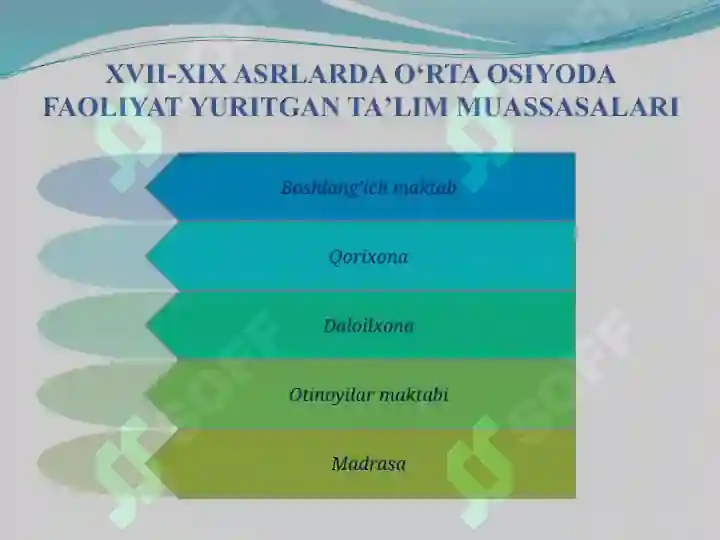 XVII-XIX ASRLARDA O‘RTA OSIYODA FAOLIYAT YURITGAN TA’LIM MUASSASALARI

Boshlang‘ich maktab

Qorixona

Daloilxona

Otinoyilar maktabi

Madrasa

SOFF

SOFF